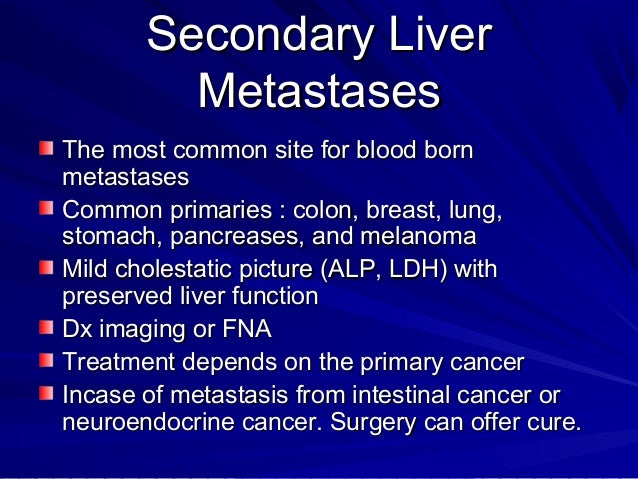 Secondary Liver Metastases

- The most common site for blood born metastases
- Common primaries : colon, breast, lung, stomach, pancreases, and melanoma
- Mild cholestatic picture (ALP, LDH) with preserved liver function
- Dx imaging or FNA
- Treatment depends on the primary cancer
- Incase of metastasis from intestinal cancer or neuroendocrine cancer. Surgery can offer cure.